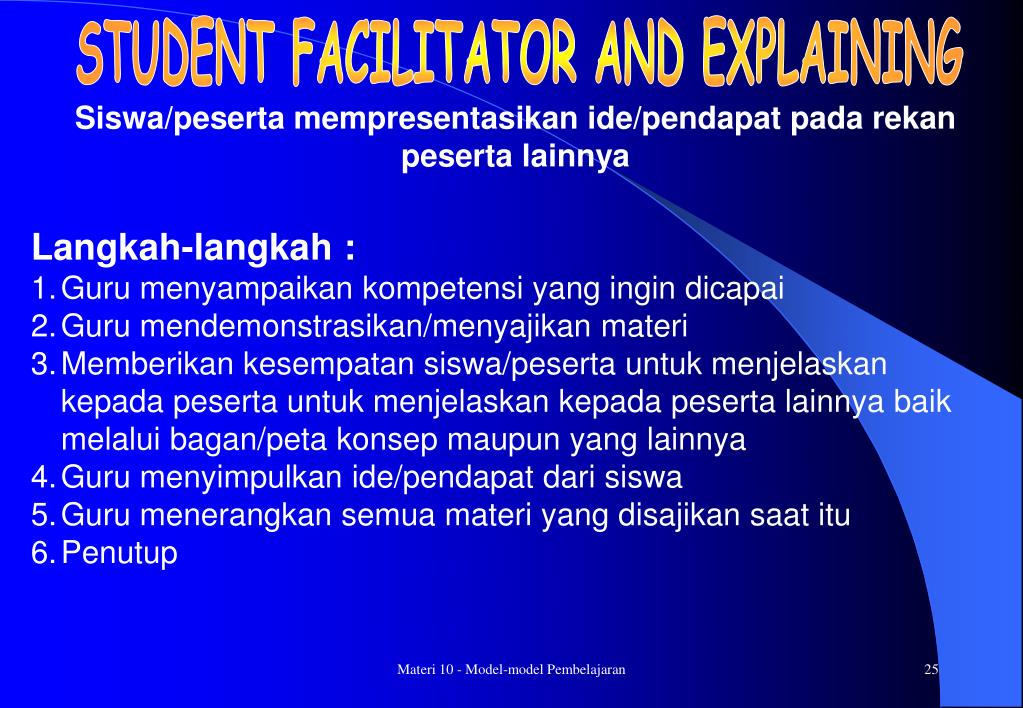 STUDENT FACILITATOR AND EXPLAINING

Siswa/peserta mempresentasikan ide/pendapat pada rekan peserta lainnya

Langkah-langkah :
1. Guru menyampaikan kompetensi yang ingin dicapai
2. Guru mendemonstrasikan/menyajikan materi
3. Memberikan kesempatan siswa/peserta untuk menjelaskan kepada peserta untuk menjelaskan kepada peserta lainnya baik melalui bagan/peta konsep maupun yang lainnya
4. Guru menyimpulkan ide/pendapat dari siswa
5. Guru menerangkan semua materi yang disajikan saat itu
6. Penutup

Materi 10 - Model-model Pembelajaran

25